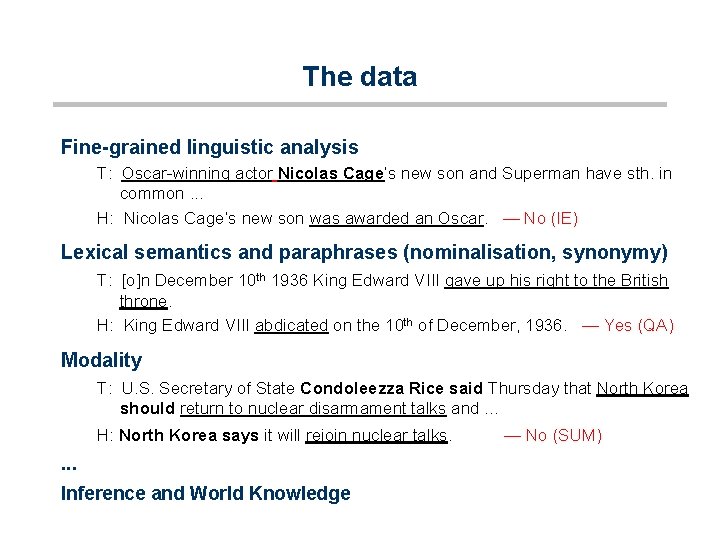 The data

Fine-grained linguistic analysis

T: Oscar-winning actor Nicolas Cage's new son and Superman have sth. in common ...

H: Nicolas Cage's new son was awarded an Oscar. — No (IE)

Lexical semantics and paraphrases (nominalisation, synonymy)

T: [o]n December 10$^{th}$ 1936 King Edward VIII gave up his right to the British throne.

H: King Edward VIII abdicated on the 10$^{th}$ of December, 1936. — Yes (QA)

Modality

T: U.S. Secretary of State Condoleezza Rice said Thursday that North Korea should return to nuclear disarmament talks and ...

H: North Korea says it will rejoin nuclear talks. — No (SUM)

...

Inference and World Knowledge